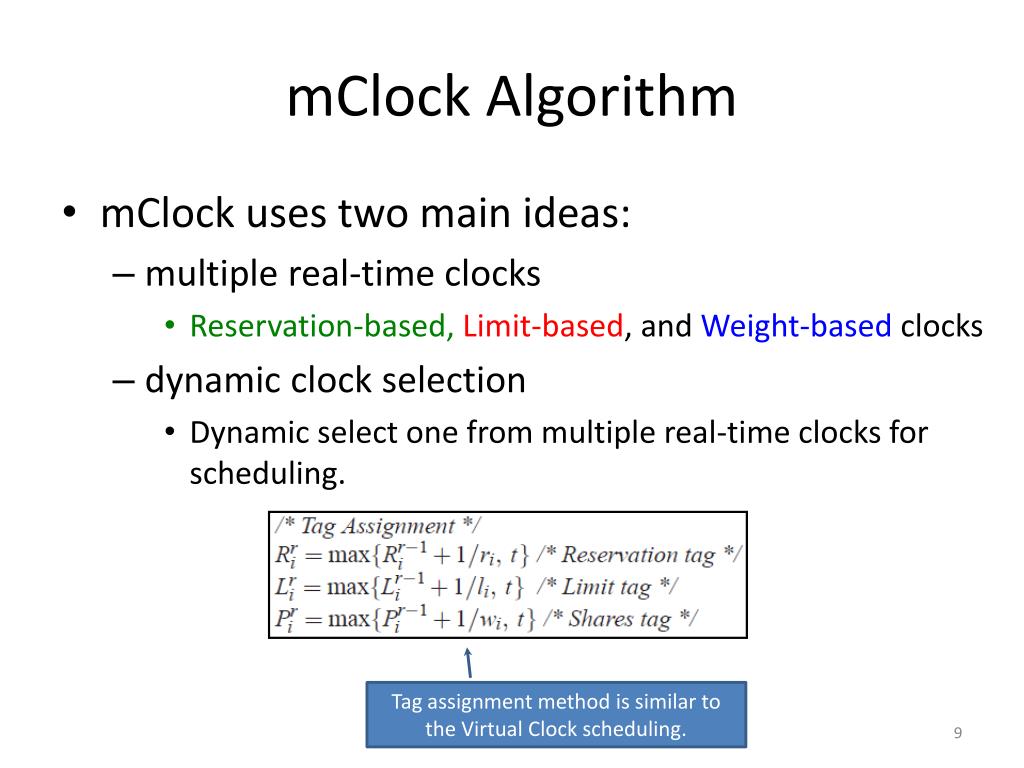 mClock Algorithm

• mClock uses two main ideas:
– multiple real-time clocks
• Reservation-based, Limit-based, and Weight-based clocks
– dynamic clock selection
• Dynamic select one from multiple real-time clocks for scheduling.

/* Tag Assignment */
$R_i^r = \max\{R_i^{r-1} + 1/r_i,\ t\}$ /* Reservation tag */
$L_i^r = \max\{L_i^{r-1} + 1/l_i,\ t\}$ /* Limit tag */
$P_i^r = \max\{P_i^{r-1} + 1/w_i,\ t\}$ /* Shares tag */

Tag assignment method is similar to the Virtual Clock scheduling.

9